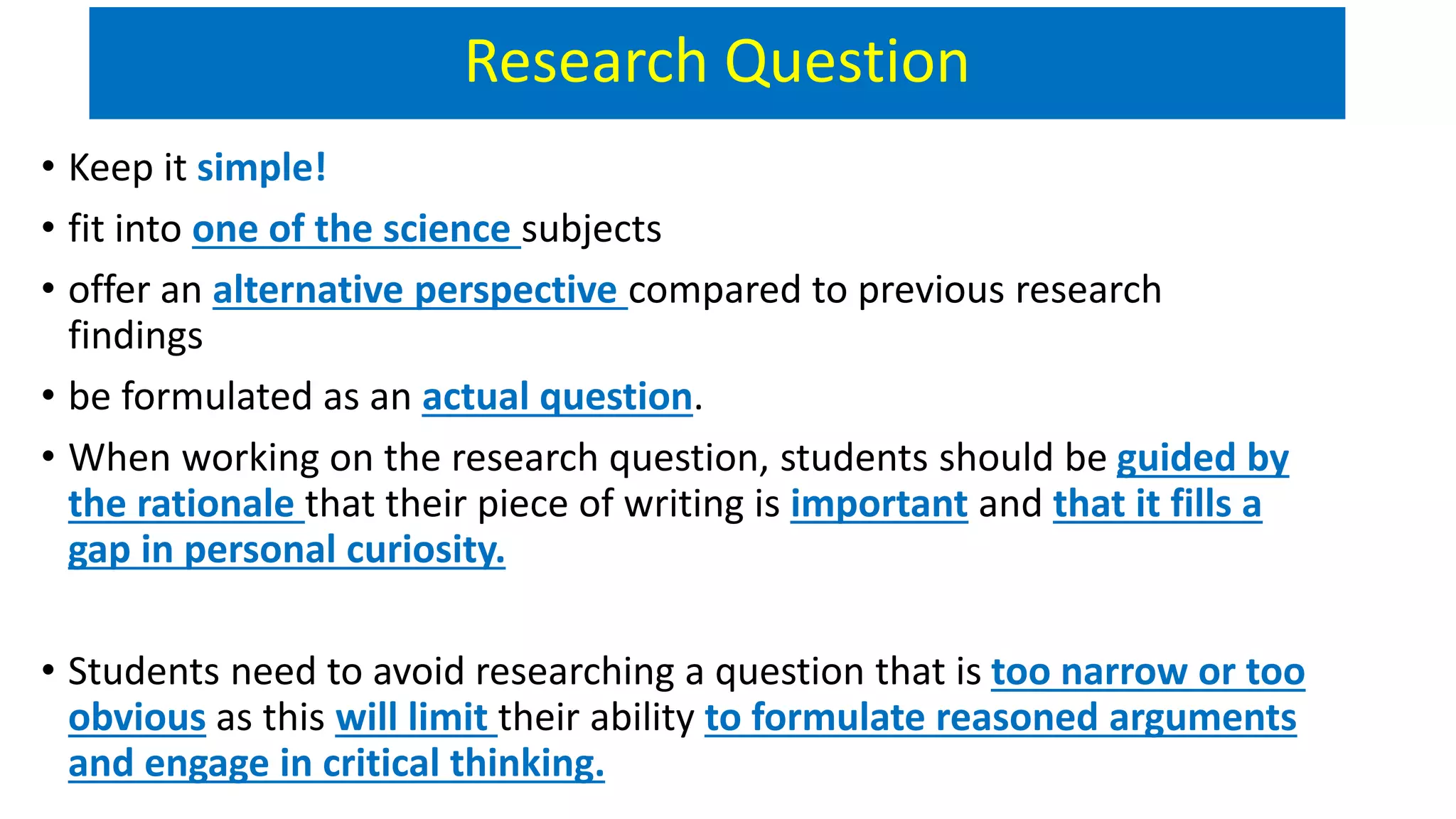 Research Question

• Keep it simple!

• fit into one of the science subjects

• offer an alternative perspective compared to previous research findings

• be formulated as an actual question.

• When working on the research question, students should be guided by the rationale that their piece of writing is important and that it fills a gap in personal curiosity.

• Students need to avoid researching a question that is too narrow or too obvious as this will limit their ability to formulate reasoned arguments and engage in critical thinking.